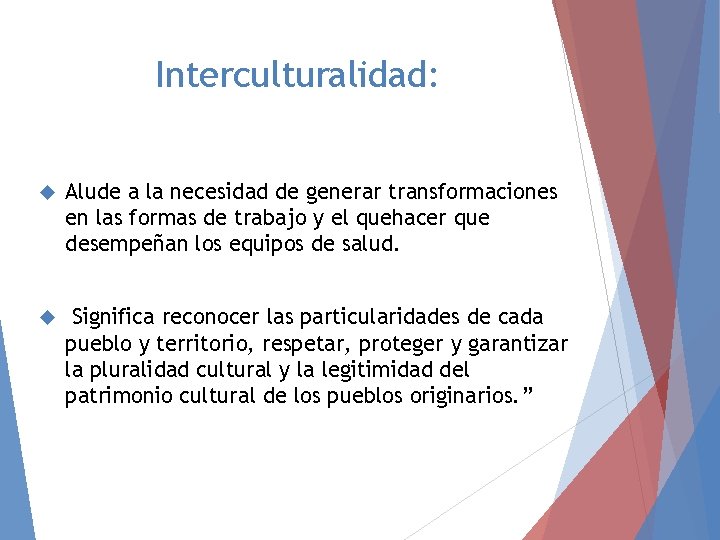 Interculturalidad:

Alude a la necesidad de generar transformaciones en las formas de trabajo y el quehacer que desempeñan los equipos de salud.

Significa reconocer las particularidades de cada pueblo y territorio, respetar, proteger y garantizar la pluralidad cultural y la legitimidad del patrimonio cultural de los pueblos originarios. ”